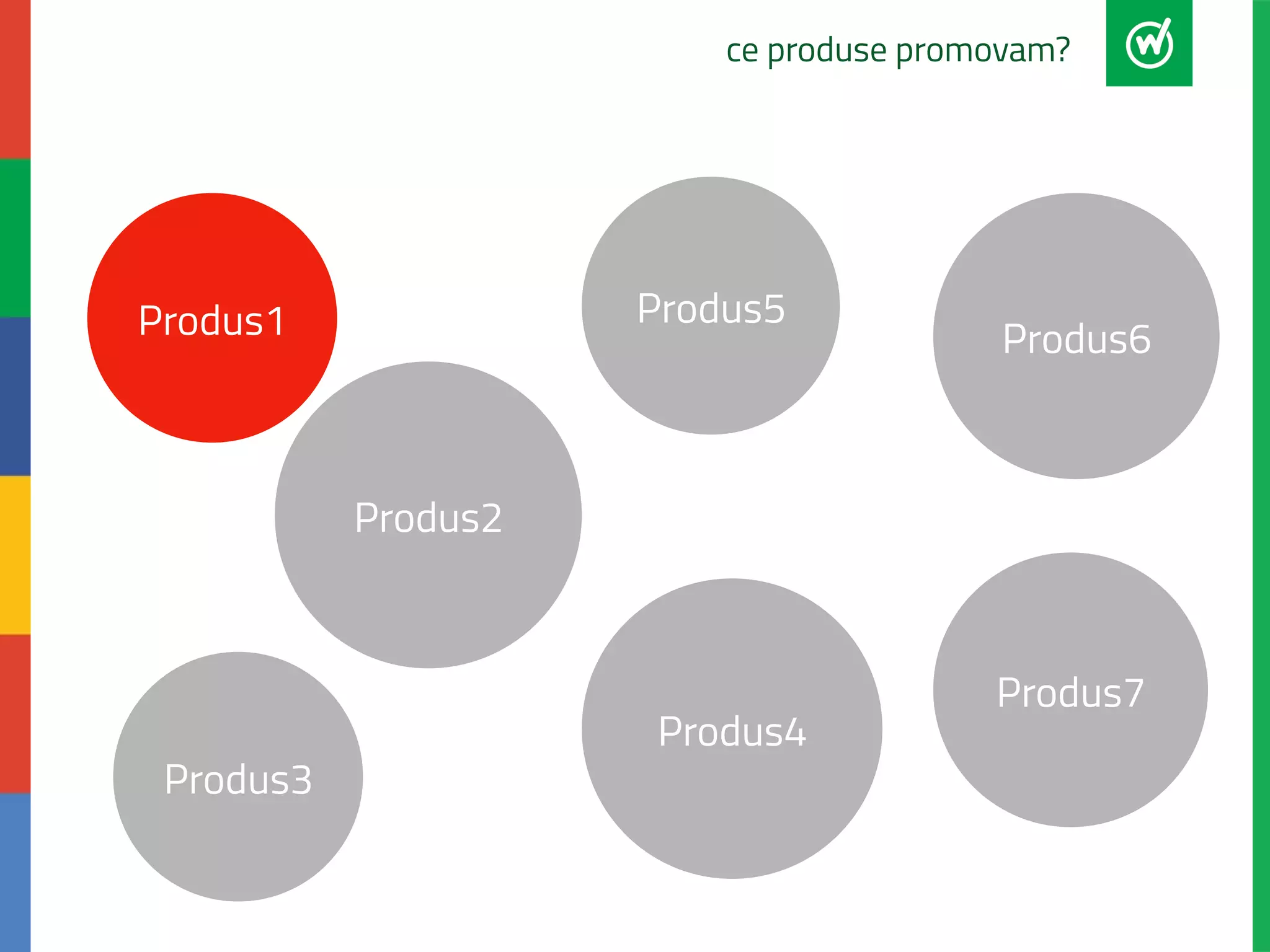 ce produse promovam?

Produs1

Produs5

Produs6

Produs2

Produs3

Produs4

Produs7